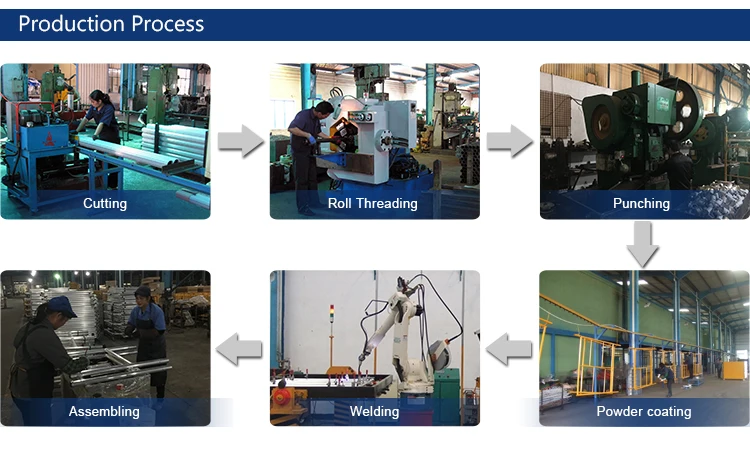 Production Process

Cutting

Roll Threading

Punching

Powder coating

Welding

Assembling